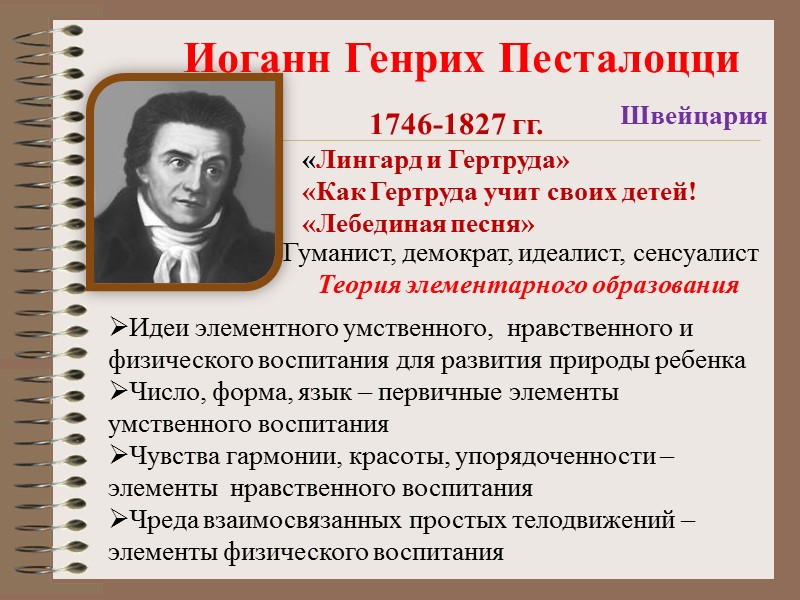 Иоганн Генрих Песталоцци

1746-1827 гг.

Швейцария

«Лингард и Гертруда»
«Как Гертруда учит своих детей!
«Лебединая песня»

Гуманист, демократ, идеалист, сенсуалист

Теория элементарного образования

➢Идеи элементного умственного, нравственного и физического воспитания для развития природы ребенка
➢Число, форма, язык – первичные элементы умственного воспитания
➢Чувства гармонии, красоты, упорядоченности – элементы нравственного воспитания
➢Чреда взаимосвязанных простых телодвижений – элементы физического воспитания